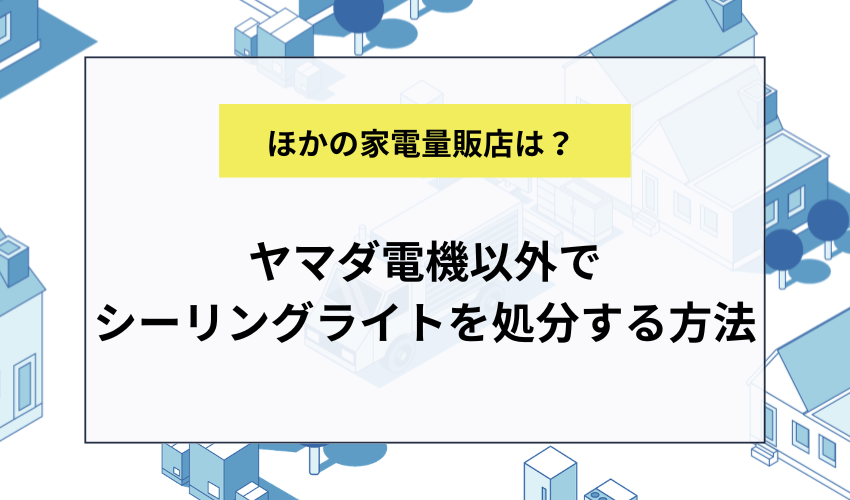 ほかの家電量販店は？

ヤマダ電機以外で
シーリングライトを処分する方法